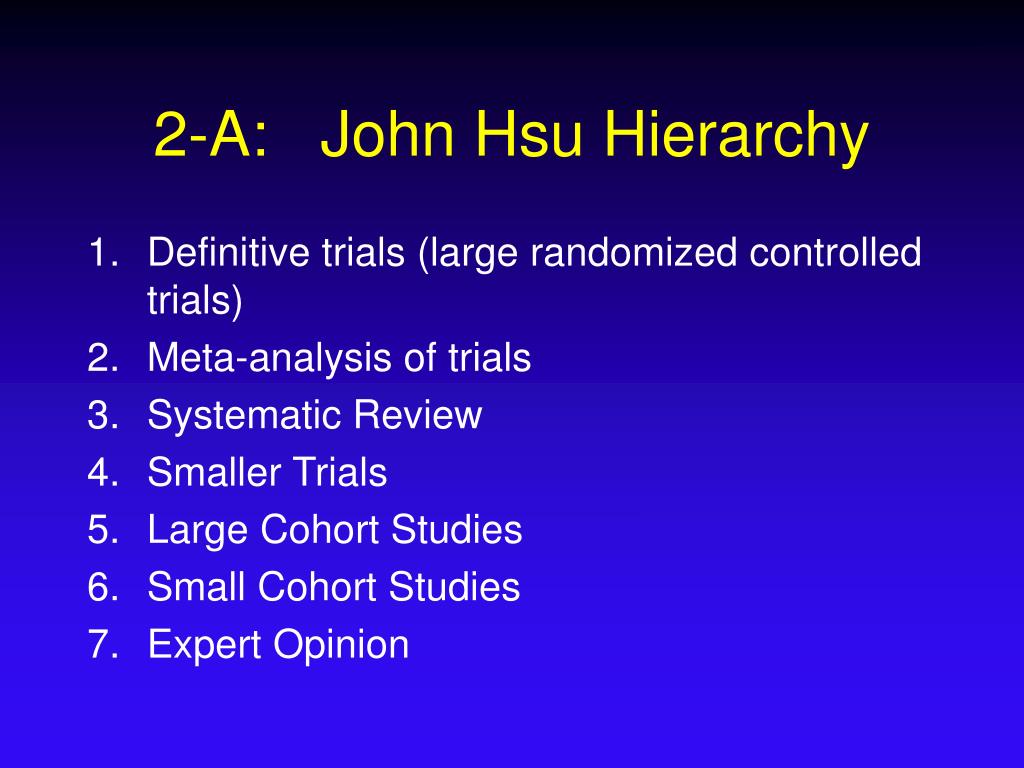 2-A: John Hsu Hierarchy

1. Definitive trials (large randomized controlled trials)
2. Meta-analysis of trials
3. Systematic Review
4. Smaller Trials
5. Large Cohort Studies
6. Small Cohort Studies
7. Expert Opinion